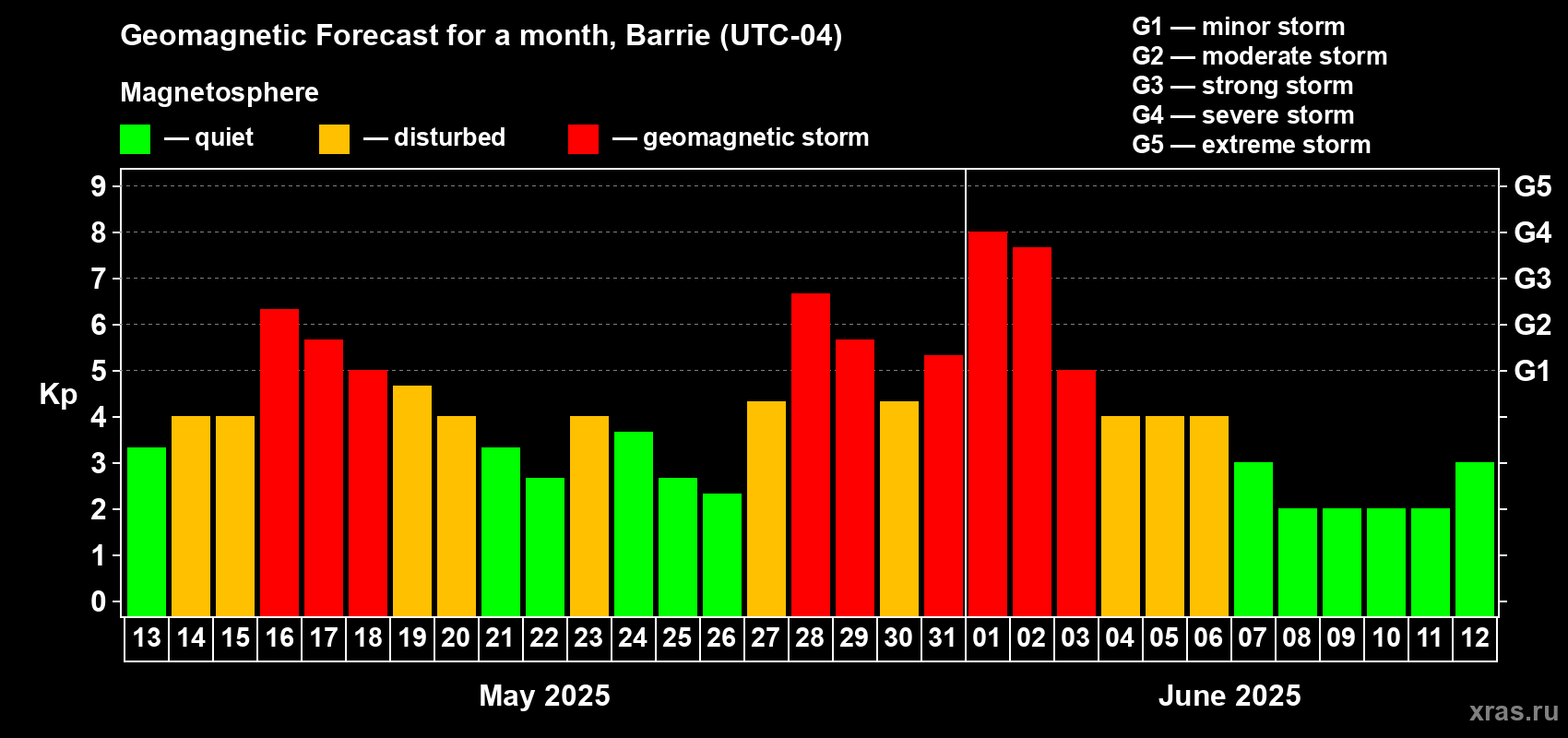 Geomagnetic Forecast for a month, Barrie (UTC-04)

Magnetosphere

— quiet — disturbed — geomagnetic storm

G1 — minor storm
G2 — moderate storm
G3 — strong storm
G4 — severe storm
G5 — extreme storm

Kp

9
8
7
6
5
4
3
2
1
0

G5
G4
G3
G2
G1

13 14 15 16 17 18 19 20 21 22 23 24 25 26 27 28 29 30 31 01 02 03 04 05 06 07 08 09 10 11 12

May 2025

June 2025

xras.ru